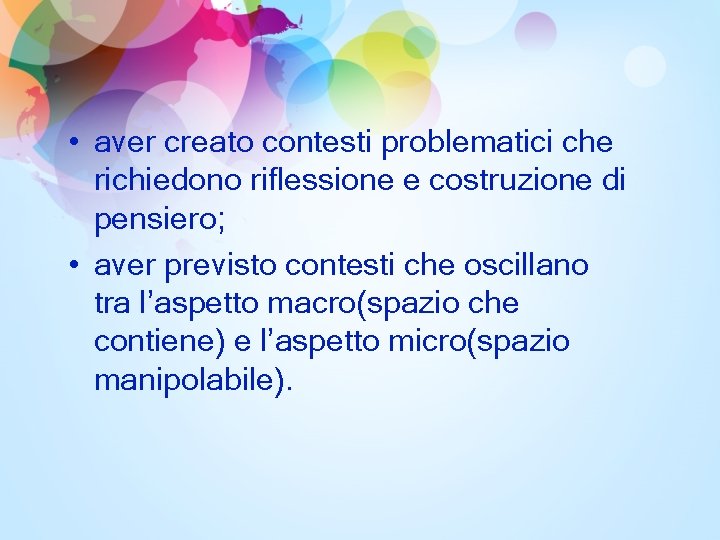 • aver creato contesti problematici che richiedono riflessione e costruzione di pensiero;
• aver previsto contesti che oscillano tra l’aspetto macro(spazio che contiene) e l’aspetto micro(spazio manipolabile).